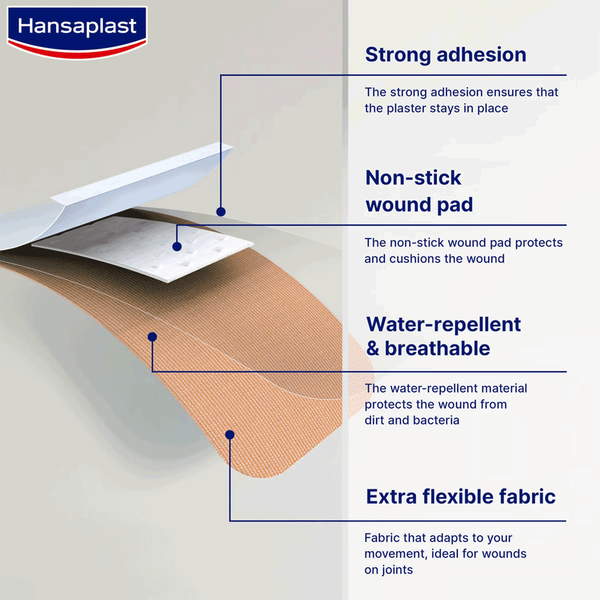 Hansaplast

Strong adhesion

The strong adhesion ensures that the plaster stays in place

Non-stick wound pad

The non-stick wound pad protects and cushions the wound

Water-repellent & breathable

The water-repellent material protects the wound from dirt and bacteria

Extra flexible fabric

Fabric that adapts to your movement, ideal for wounds on joints